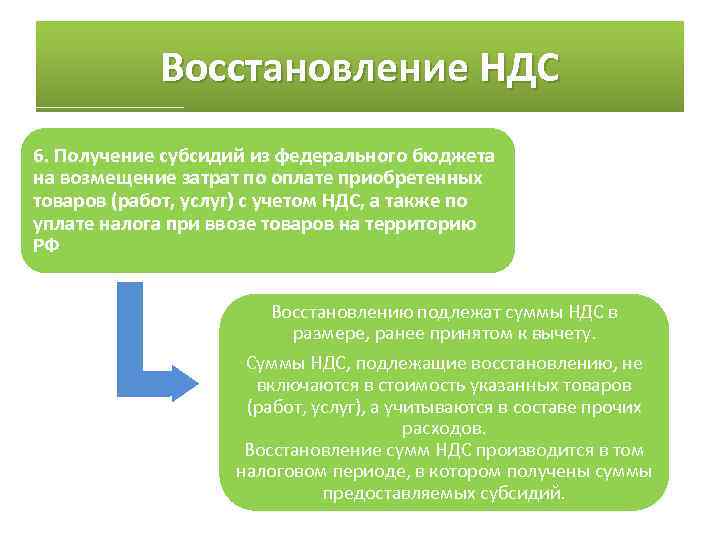 Восстановление НДС

6. Получение субсидий из федерального бюджета на возмещение затрат по оплате приобретенных товаров (работ, услуг) с учетом НДС, а также по уплате налога при ввозе товаров на территорию РФ

Восстановлению подлежат суммы НДС в размере, ранее принятом к вычету.

Суммы НДС, подлежащие восстановлению, не включаются в стоимость указанных товаров (работ, услуг), а учитываются в составе прочих расходов.
Восстановление сумм НДС производится в том налоговом периоде, в котором получены суммы предоставляемых субсидий.